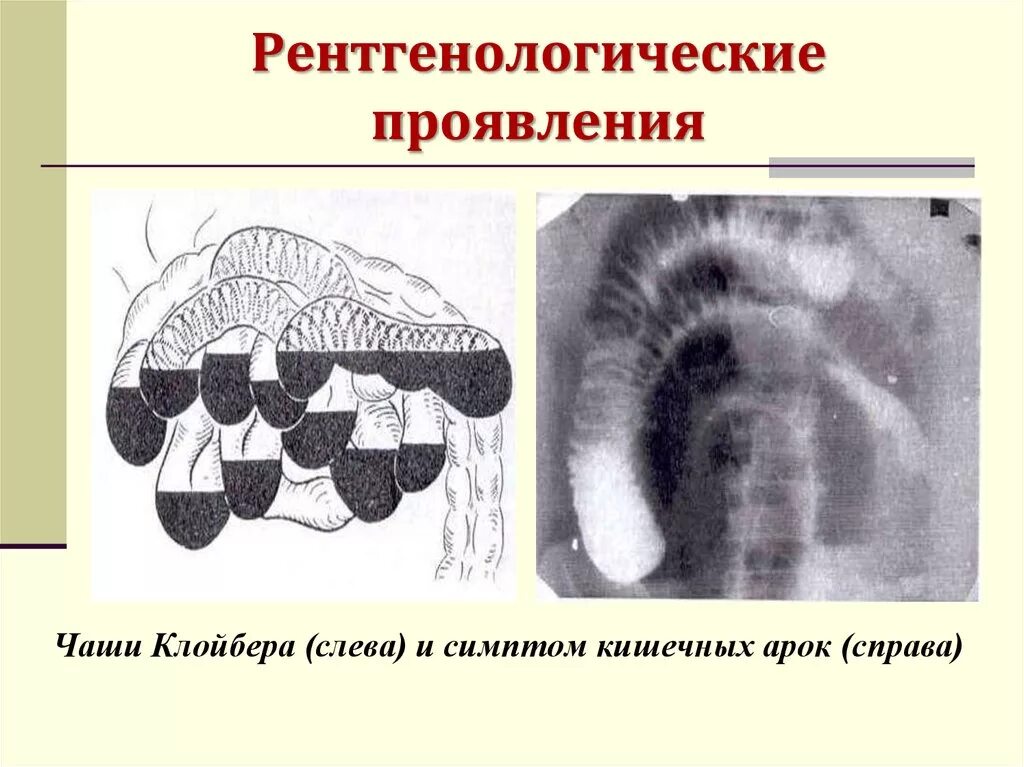 Рентгенологические проявления

Чаши Клойбера (слева) и симптом кишечных арок (справа)